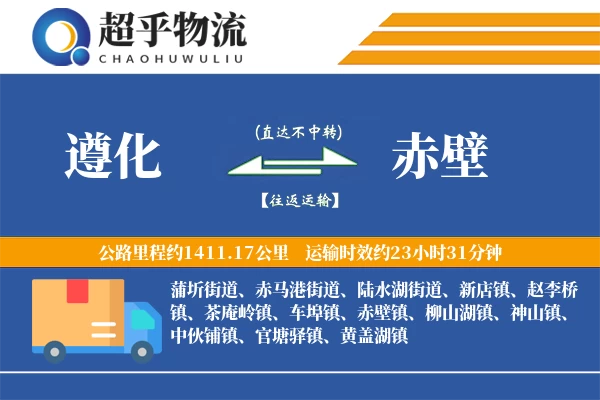 超乎物流
CHAOHUWULIU

遵化

(直达不中转)

【往返运输】

赤壁

公路里程约1411.17公里　运输时效约23小时31分钟

蒲圻街道、赤马港街道、陆水湖街道、新店镇、赵李桥镇、茶庵岭镇、车埠镇、赤壁镇、柳山湖镇、神山镇、中伙铺镇、官塘驿镇、黄盖湖镇